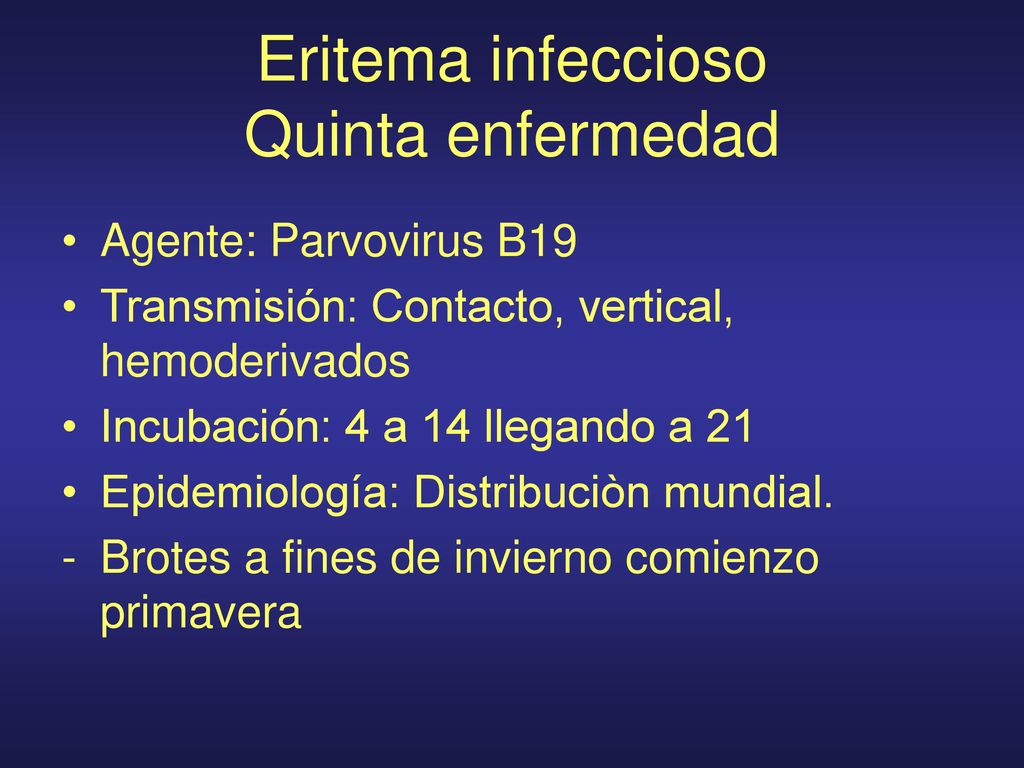 Eritema infeccioso
Quinta enfermedad

• Agente: Parvovirus B19
• Transmisión: Contacto, vertical, hemoderivados
• Incubación: 4 a 14 llegando a 21
• Epidemiología: Distribuciòn mundial.
- Brotes a fines de invierno comienzo primavera